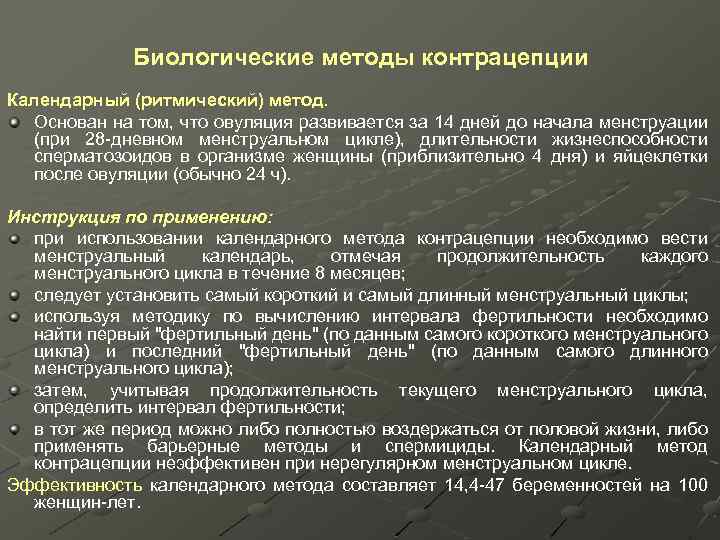 Биологические методы контрацепции

Календарный (ритмический) метод.

Основан на том, что овуляция развивается за 14 дней до начала менструации (при 28-дневном менструальном цикле), длительности жизнеспособности сперматозоидов в организме женщины (приблизительно 4 дня) и яйцеклетки после овуляции (обычно 24 ч).

Инструкция по применению:

при использовании календарного метода контрацепции необходимо вести менструальный календарь, отмечая продолжительность каждого менструального цикла в течение 8 месяцев;

следует установить самый короткий и самый длинный менструальный циклы;

используя методику по вычислению интервала фертильности необходимо найти первый "фертильный день" (по данным самого короткого менструального цикла) и последний "фертильный день" (по данным самого длинного менструального цикла);

затем, учитывая продолжительность текущего менструального цикла, определить интервал фертильности;

в тот же период можно либо полностью воздержаться от половой жизни, либо применять барьерные методы и спермициды. Календарный метод контрацепции неэффективен при нерегулярном менструальном цикле.

Эффективность календарного метода составляет 14,4-47 беременностей на 100 женщин-лет.